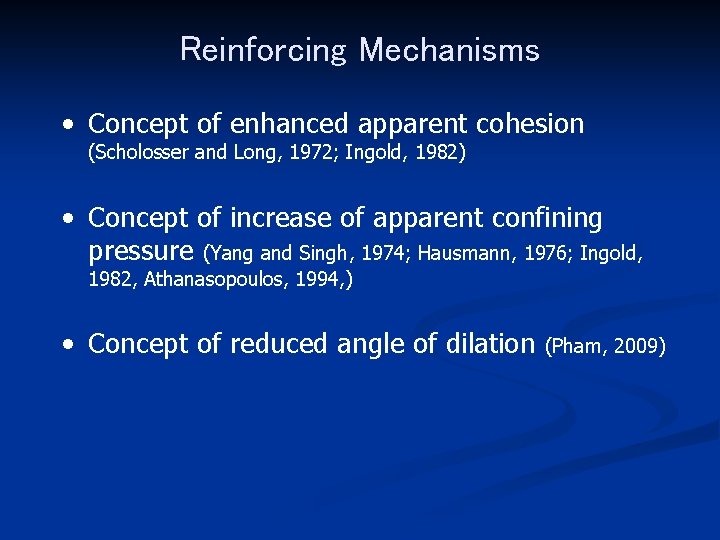 Reinforcing Mechanisms

• Concept of enhanced apparent cohesion (Scholosser and Long, 1972; Ingold, 1982)

• Concept of increase of apparent confining pressure (Yang and Singh, 1974; Hausmann, 1976; Ingold, 1982, Athanasopoulos, 1994,)

• Concept of reduced angle of dilation (Pham, 2009)